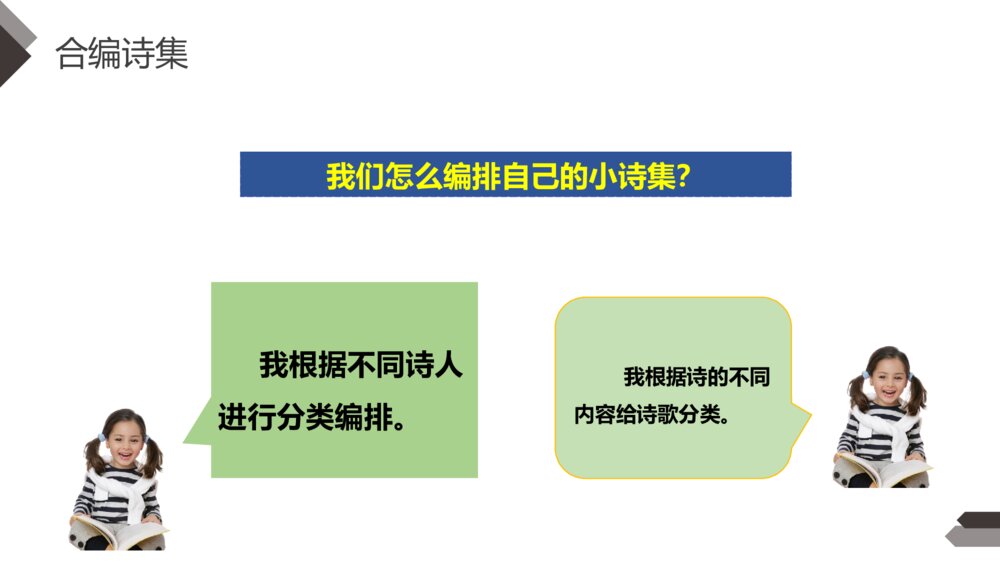 合编诗集

我们怎么编排自己的小诗集？

我根据不同诗人进行分类编排。

我根据诗的不同内容给诗歌分类。